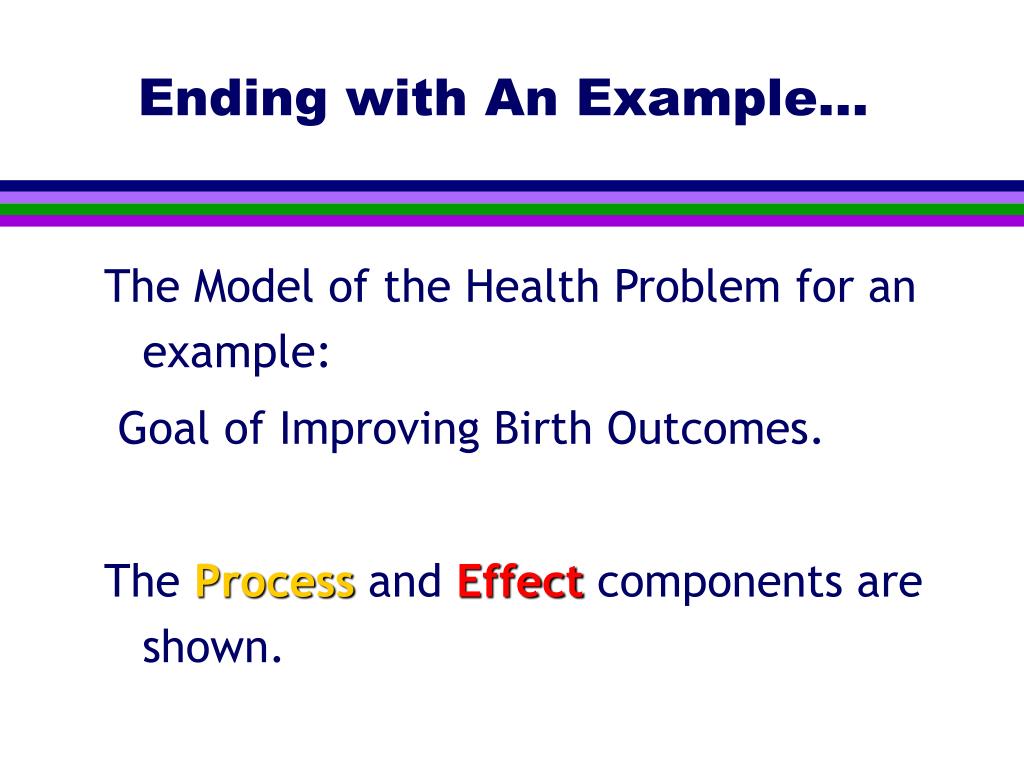 Ending with An Example…

The Model of the Health Problem for an example:

Goal of Improving Birth Outcomes.

The Process and Effect components are shown.